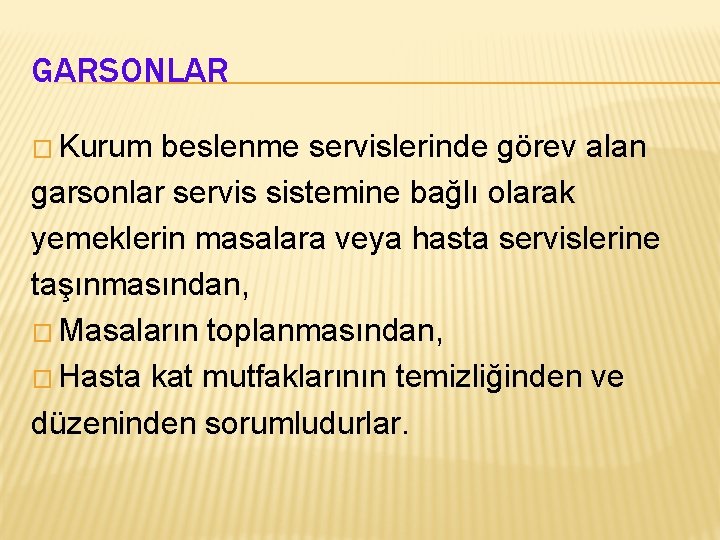 GARSONLAR

□ Kurum beslenme servislerinde görev alan garsonlar servis sistemine bağlı olarak yemeklerin masalara veya hasta servislerine taşınmasından,
□ Masaların toplanmasından,
□ Hasta kat mutfaklarının temizliğinden ve düzeninden sorumludurlar.